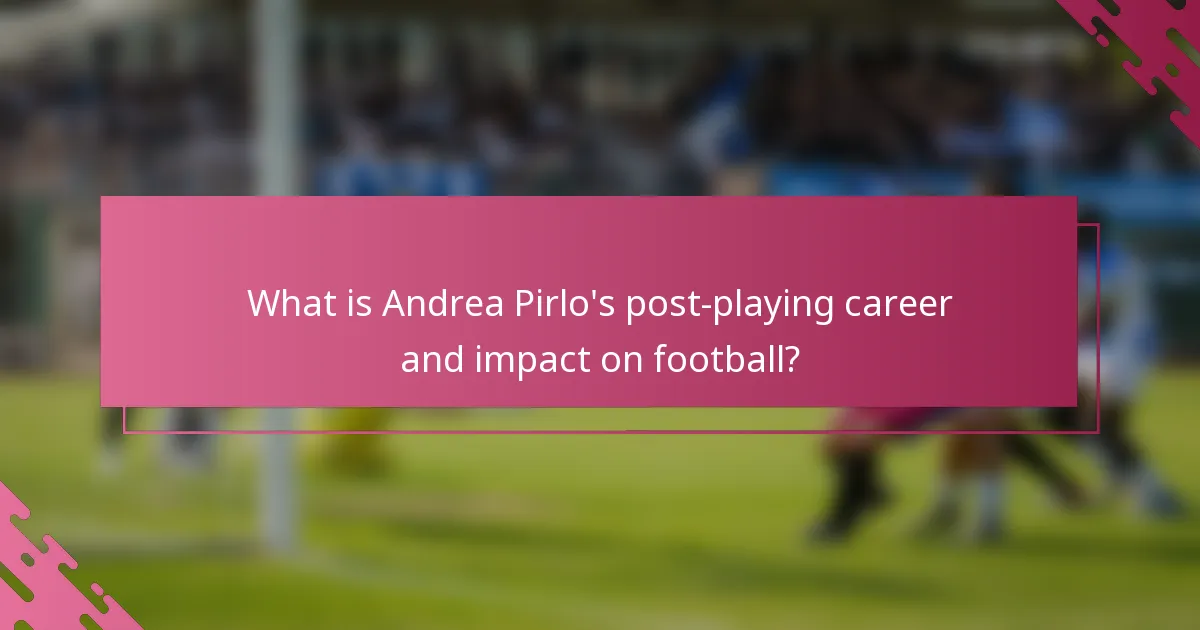 What is Andrea Pirlo's post-playing career and impact on football?